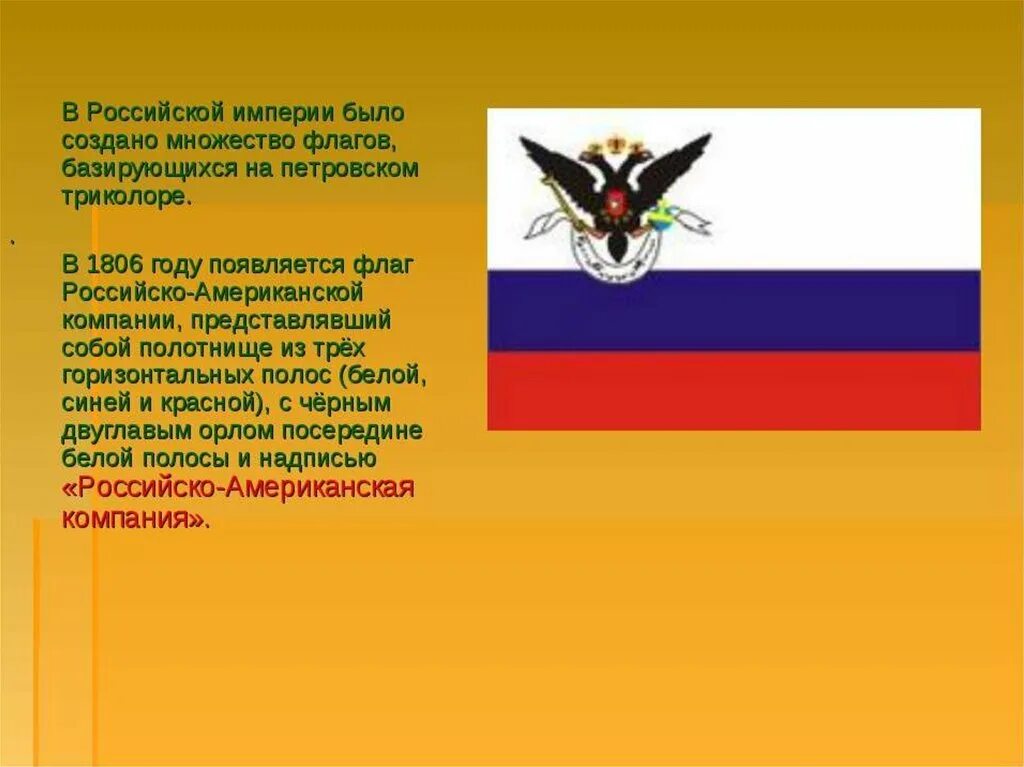 В Российской империи было создано множество флагов, базирующихся на петровском триколоре.

В 1806 году появляется флаг Российско-Американской компании, представлявший собой полотнище из трёх горизонтальных полос (белой, синей и красной), с чёрным двуглавым орлом посередине белой полосы и надписью «Российско-Американская компания».